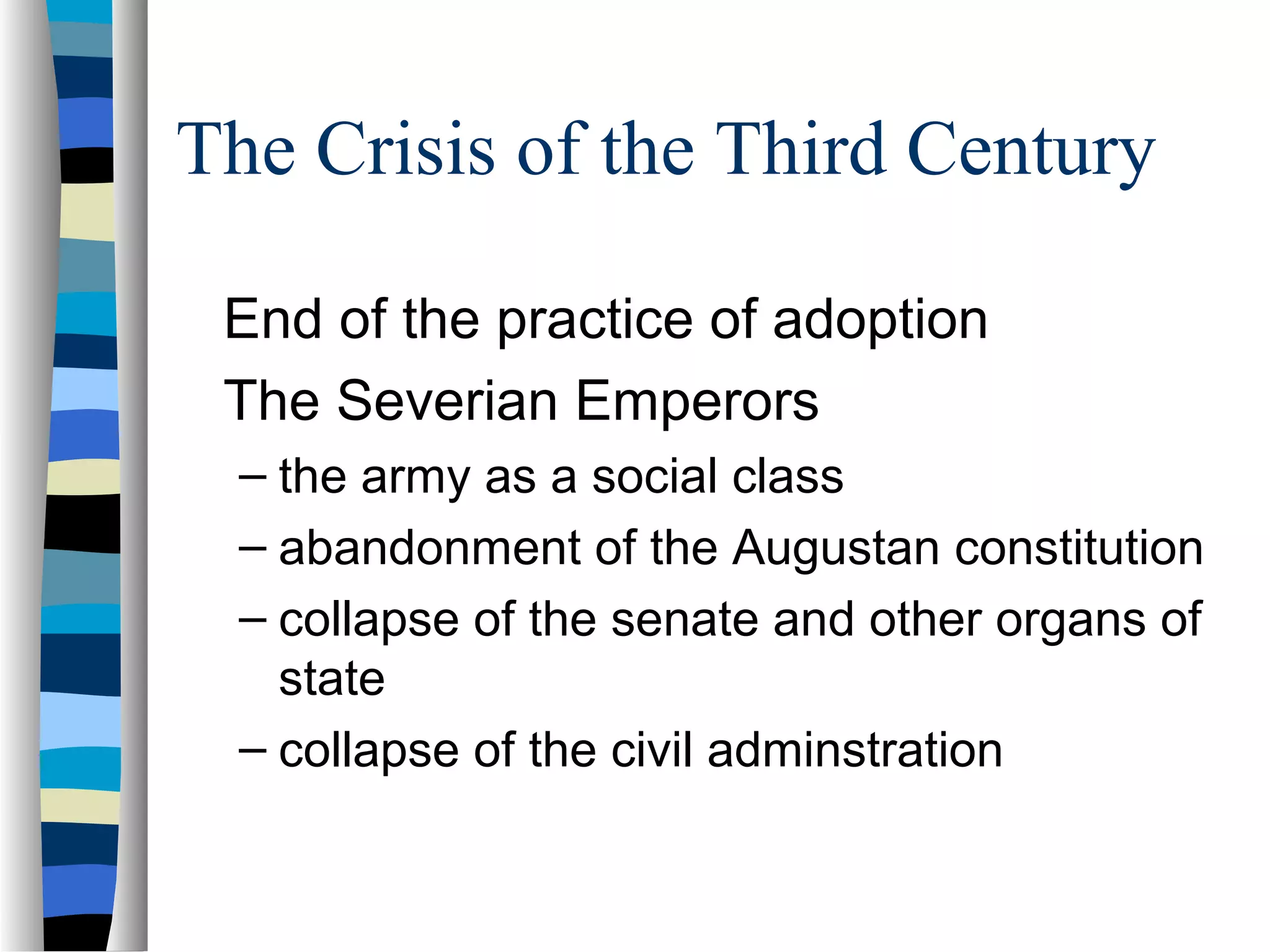 The Crisis of the Third Century

End of the practice of adoption

The Severian Emperors

– the army as a social class

– abandonment of the Augustan constitution

– collapse of the senate and other organs of state

– collapse of the civil adminstration